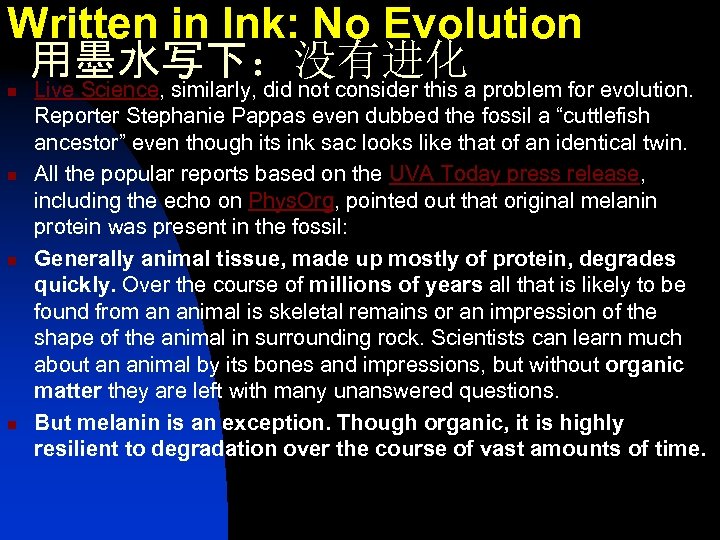 Written in Ink: No Evolution
用墨水写下：没有进化

Live Science, similarly, did not consider this a problem for evolution. Reporter Stephanie Pappas even dubbed the fossil a “cuttlefish ancestor” even though its ink sac looks like that of an identical twin.

All the popular reports based on the UVA Today press release, including the echo on PhysOrg, pointed out that original melanin protein was present in the fossil:

Generally animal tissue, made up mostly of protein, degrades quickly. Over the course of millions of years all that is likely to be found from an animal is skeletal remains or an impression of the shape of the animal in surrounding rock. Scientists can learn much about an animal by its bones and impressions, but without organic matter they are left with many unanswered questions.

But melanin is an exception. Though organic, it is highly resilient to degradation over the course of vast amounts of time.